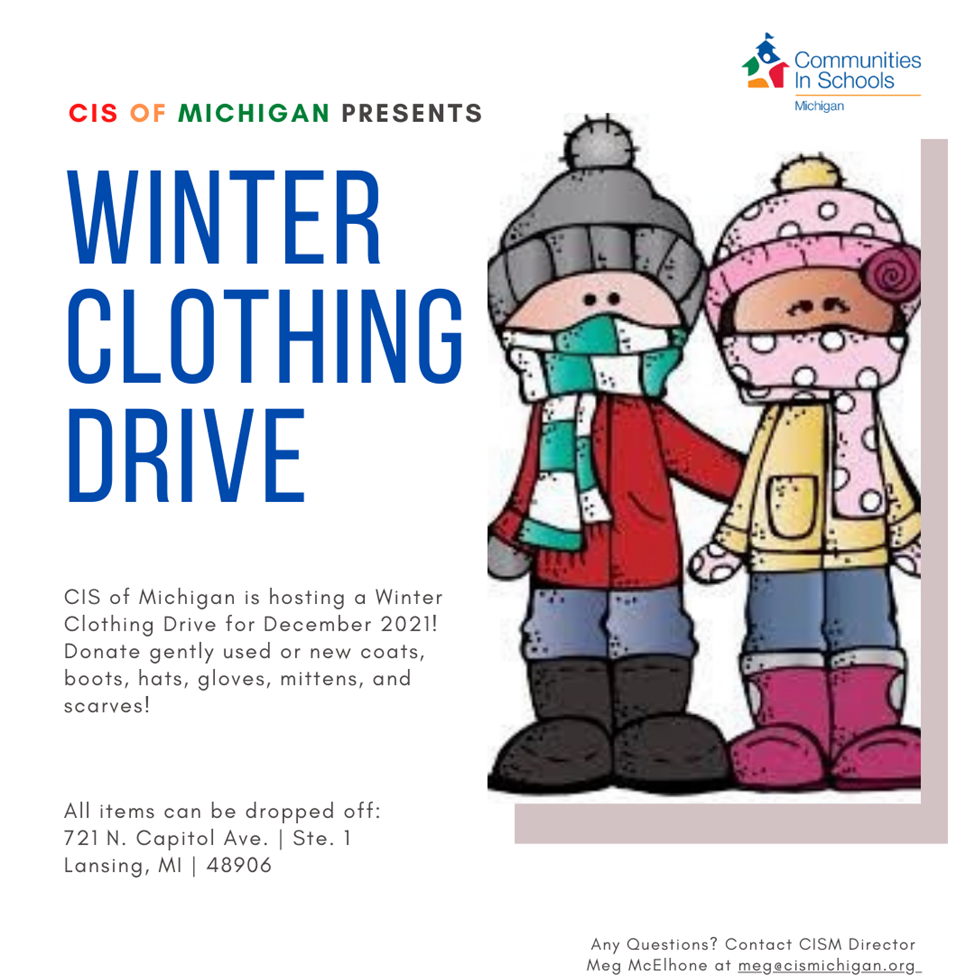 Communities In Schools
Michigan

CIS OF MICHIGAN PRESENTS

WINTER CLOTHING DRIVE

CIS of Michigan is hosting a Winter Clothing Drive for December 2021! Donate gently used or new coats, boots, hats, gloves, mittens, and scarves!

All items can be dropped off:
721 N. Capitol Ave. | Ste. 1
Lansing, MI | 48906

Any Questions? Contact CISM Director Meg McElhone at meg@cismichigan.org